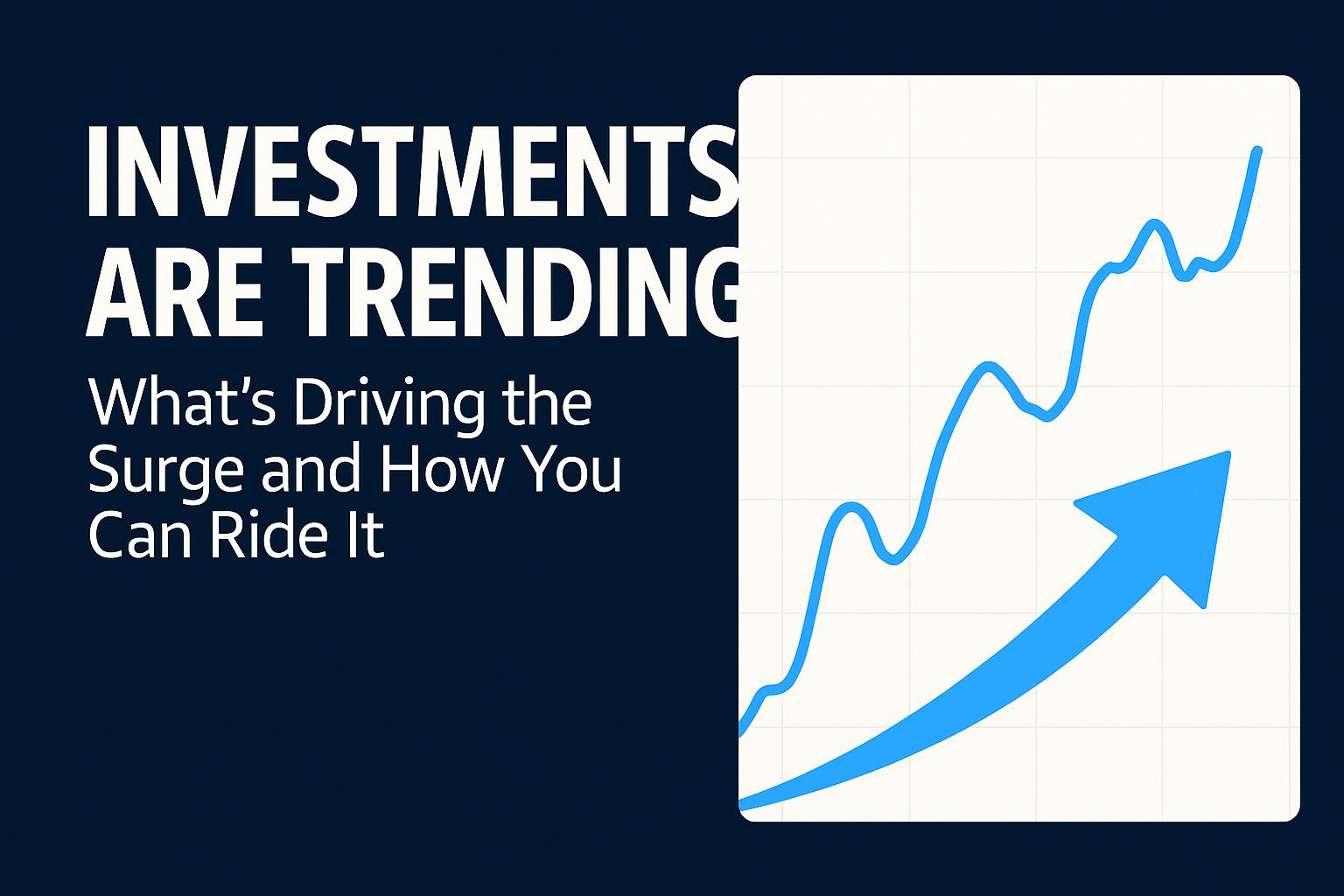 INVESTMENTS ARE TRENDING

What's Driving the Surge and How You Can Ride It